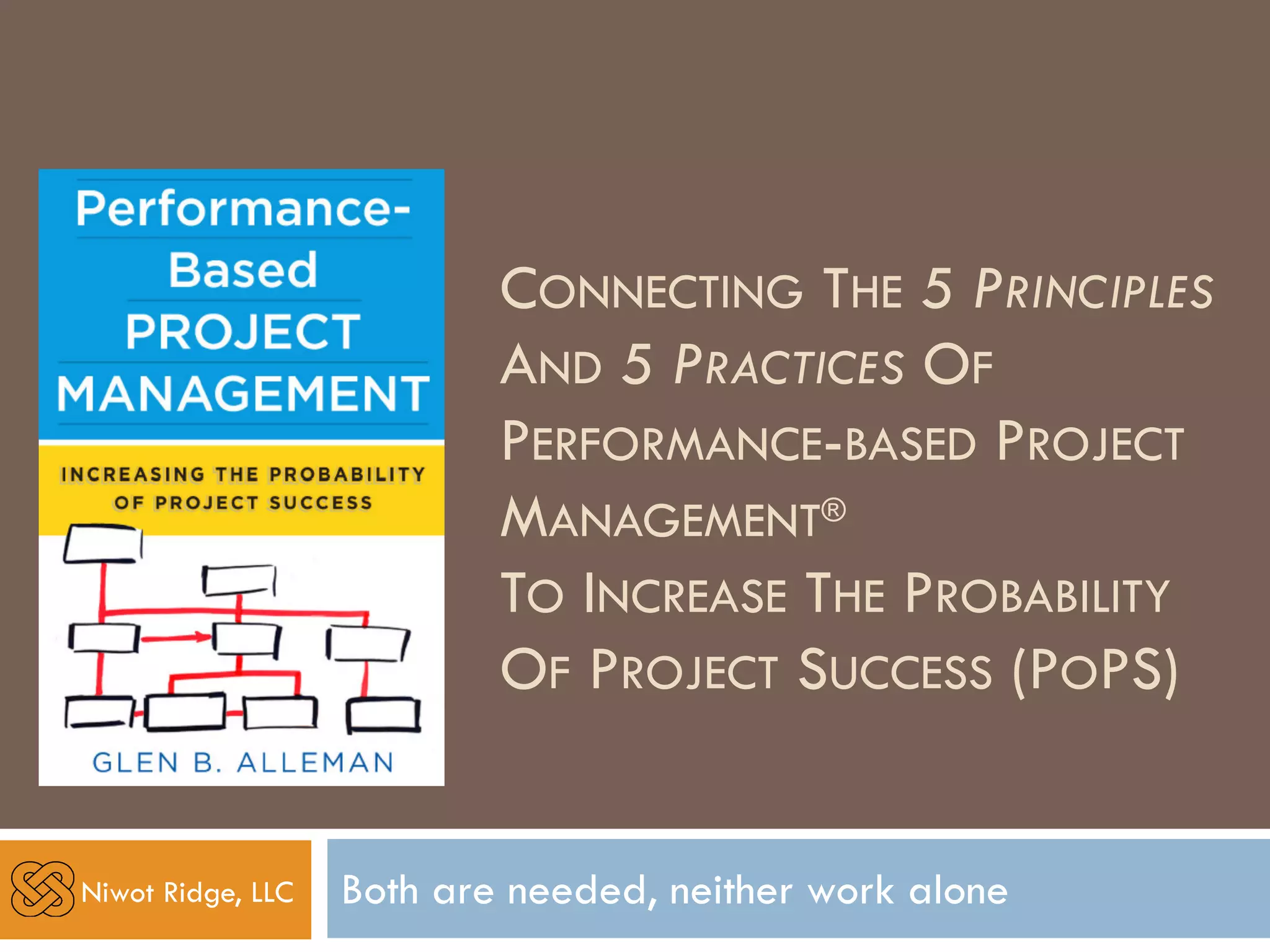 Performance-Based PROJECT MANAGEMENT

INCREASING THE PROBABILITY OF PROJECT SUCCESS

GLEN B. ALLEMAN

CONNECTING THE 5 PRINCIPLES AND 5 PRACTICES OF PERFORMANCE-BASED PROJECT MANAGEMENT®
TO INCREASE THE PROBABILITY OF PROJECT SUCCESS (POPS)

Niwot Ridge, LLC

Both are needed, neither work alone